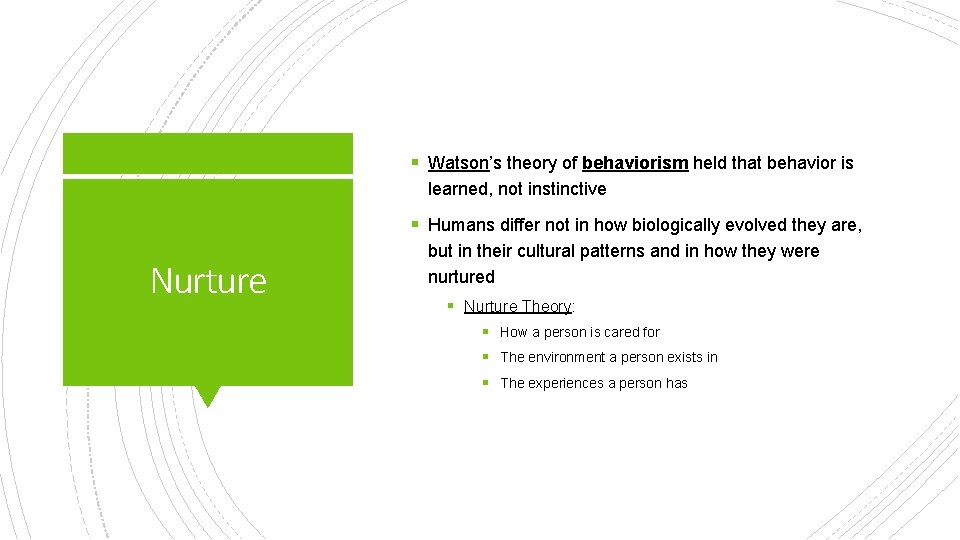 Nurture

▪ Watson's theory of behaviorism held that behavior is learned, not instinctive

▪ Humans differ not in how biologically evolved they are, but in their cultural patterns and in how they were nurtured

▪ Nurture Theory:

▪ How a person is cared for

▪ The environment a person exists in

▪ The experiences a person has